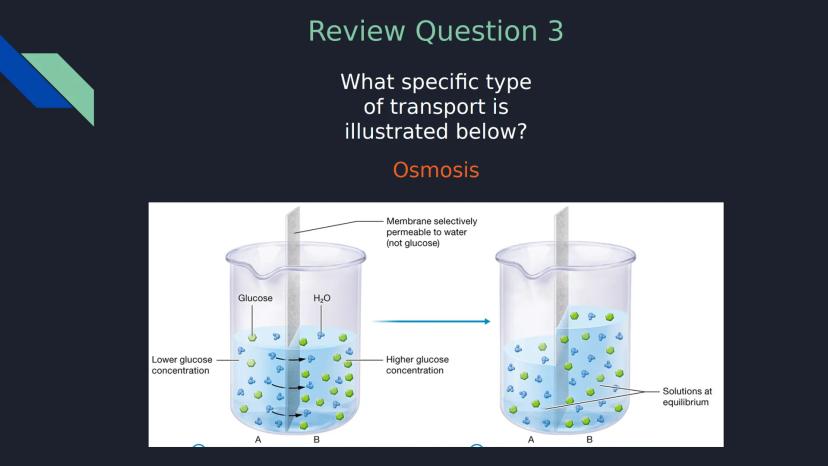 Review Question 3

What specific type of transport is illustrated below?

Osmosis

Membrane selectively permeable to water (not glucose)

Glucose

$H_2O$

Lower glucose concentration

Higher glucose concentration

A

B

Solutions at equilibrium

A

B